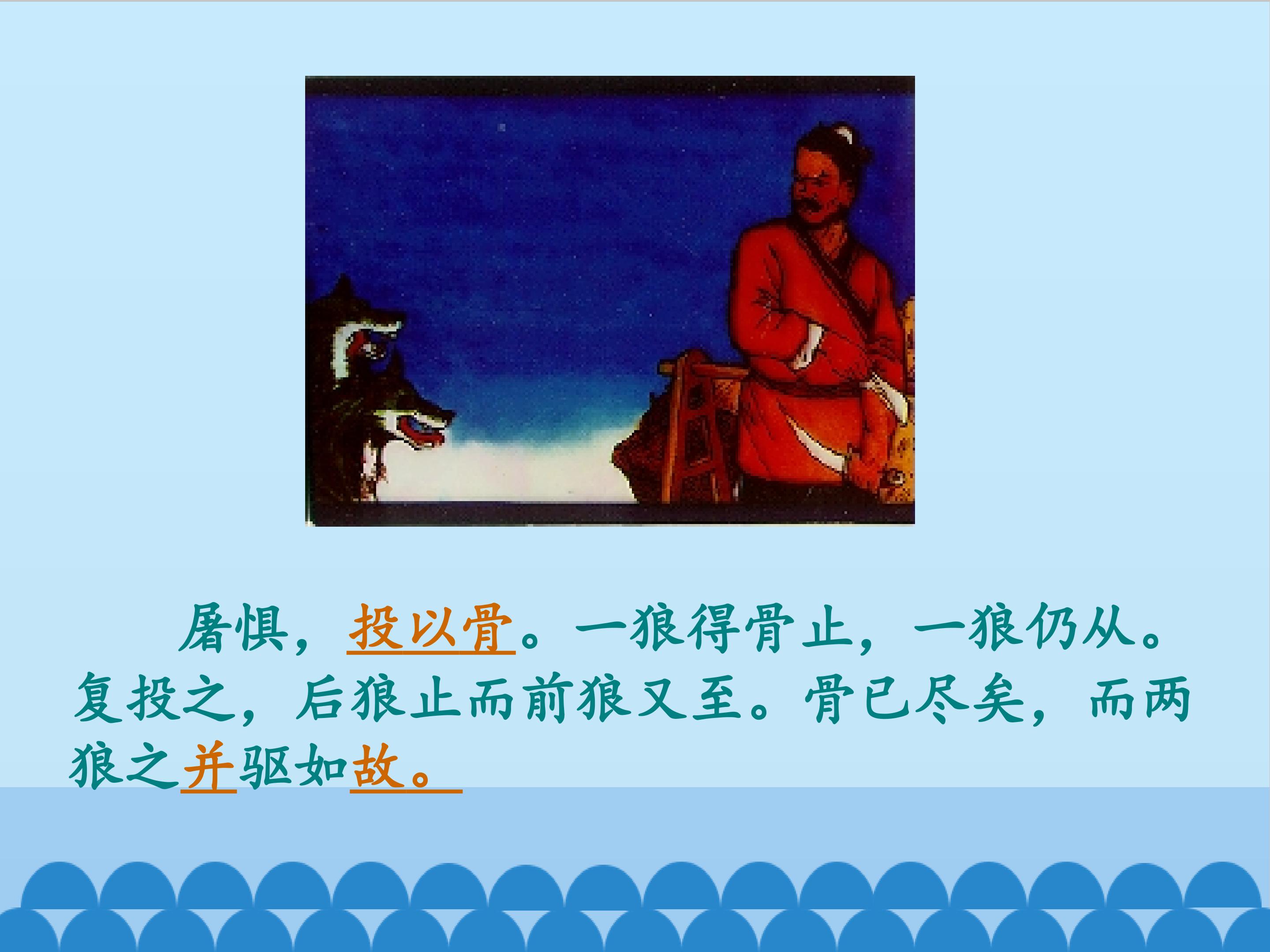 屠惧，投以骨。一狼得骨止，一狼仍从。复投之，后狼止而前狼又至。骨已尽矣，而两狼之并驱如故。